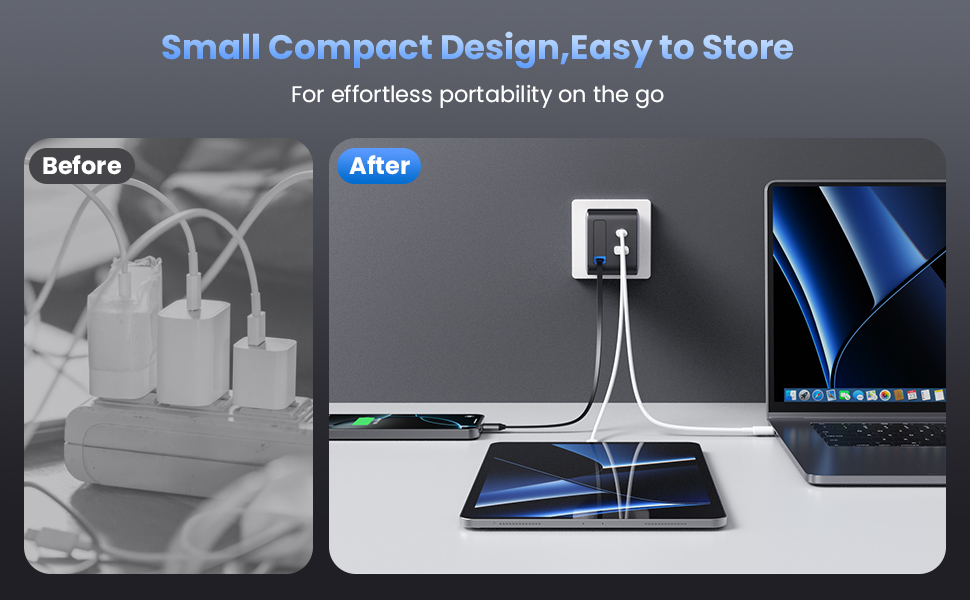 Small Compact Design,Easy to Store

For effortless portability on the go

Before

After